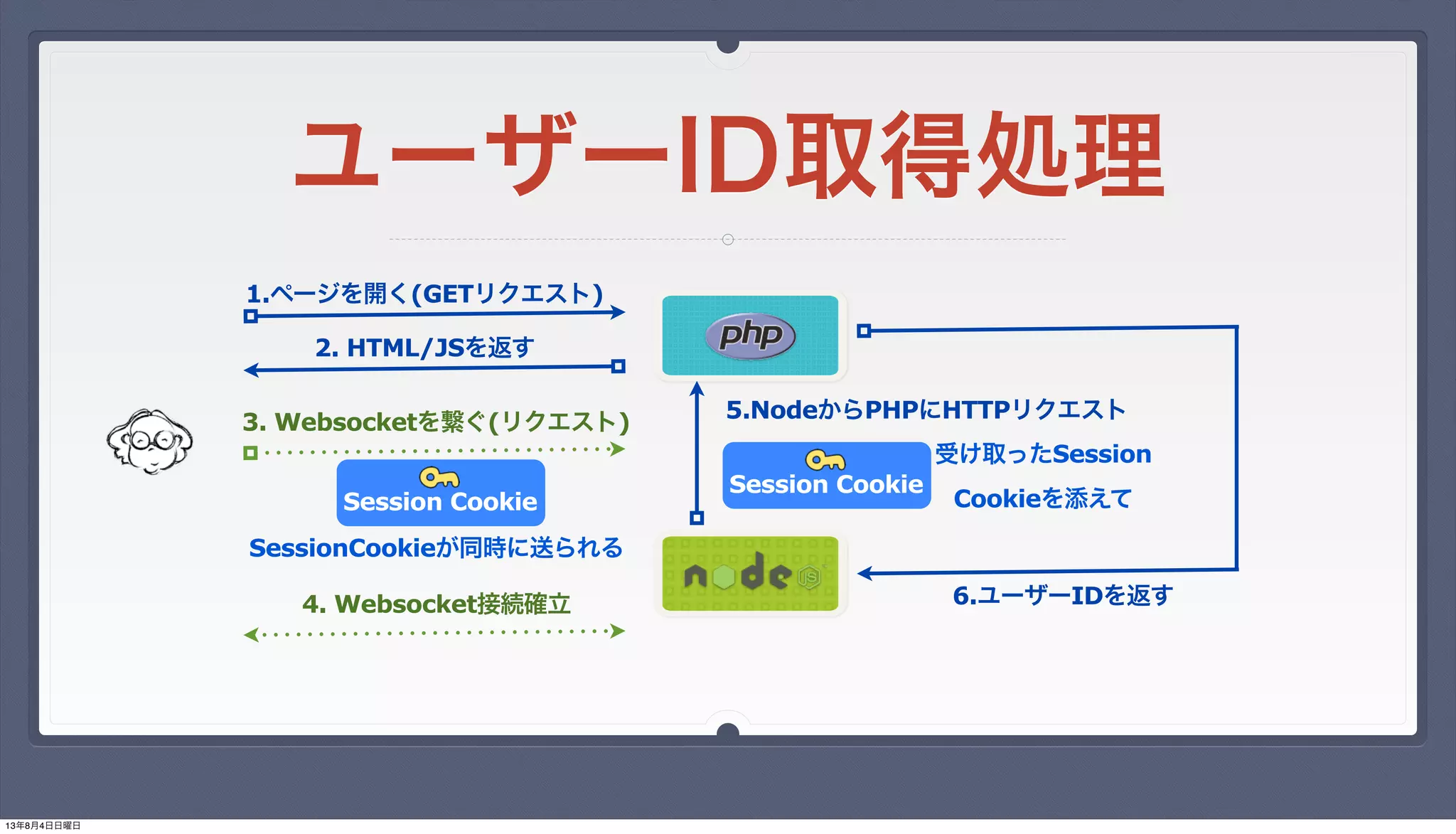 ユーザーID取得処理

1.ページを開く(GETリクエスト)

2. HTML/JSを返す

3. Websocketを繋ぐ(リクエスト)

Session Cookie

SessionCookieが同時に送られる

4. Websocket接続確立

php

5.NodeからPHPにHTTPリクエスト

Session Cookie

受け取ったSession Cookieを添えて

node JS

6.ユーザーIDを返す

13年8月4日日曜日